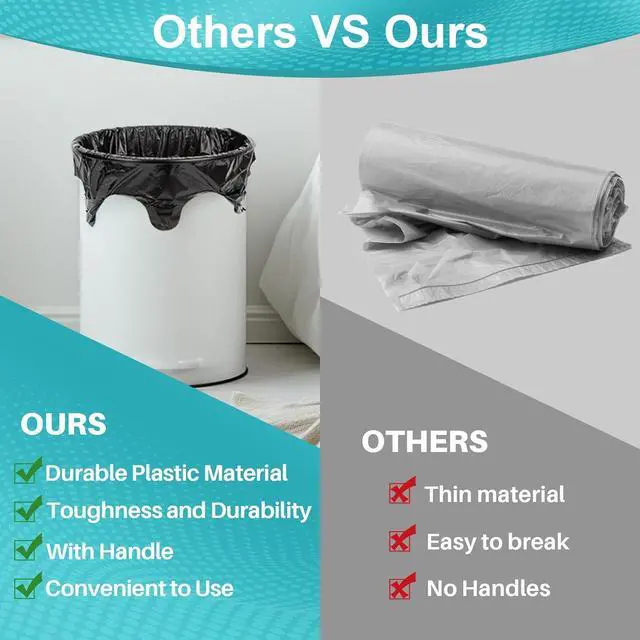 Others VS Ours

OURS

Durable Plastic Material

Toughness and Durability

With Handle

Convenient to Use

OTHERS

Thin material

Easy to break

No Handles